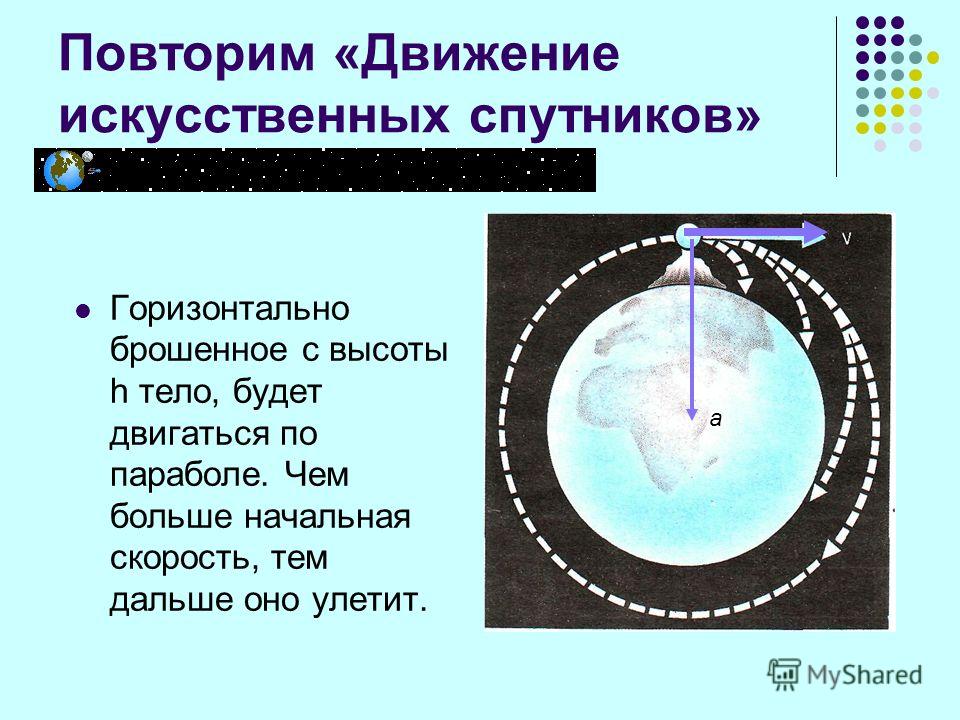 Повторим «Движение искусственных спутников»

Горизонтально брошенное с высоты h тело, будет двигаться по параболе. Чем больше начальная скорость, тем дальше оно улетит.

v

a

MyShared